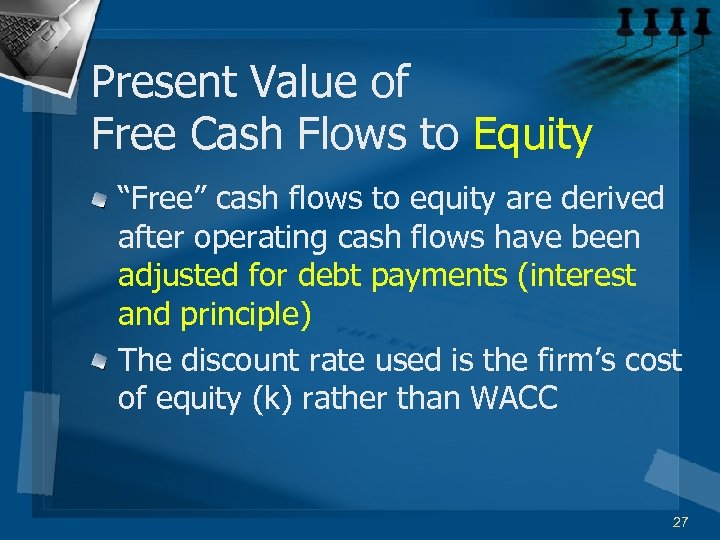 Present Value of
Free Cash Flows to Equity

“Free” cash flows to equity are derived after operating cash flows have been adjusted for debt payments (interest and principle)

The discount rate used is the firm’s cost of equity (k) rather than WACC

27